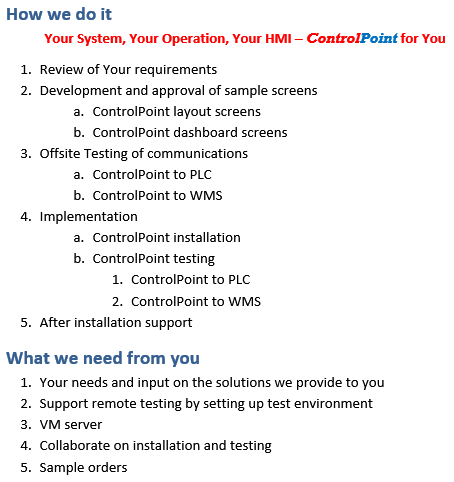 How we do it

Your System, Your Operation, Your HMI – ControlPoint for You

1. Review of Your requirements
2. Development and approval of sample screens
 a. ControlPoint layout screens
 b. ControlPoint dashboard screens
3. Offsite Testing of communications
 a. ControlPoint to PLC
 b. ControlPoint to WMS
4. Implementation
 a. ControlPoint installation
 b. ControlPoint testing
  1. ControlPoint to PLC
  2. ControlPoint to WMS
5. After installation support

What we need from you

1. Your needs and input on the solutions we provide to you
2. Support remote testing by setting up test environment
3. VM server
4. Collaborate on installation and testing
5. Sample orders